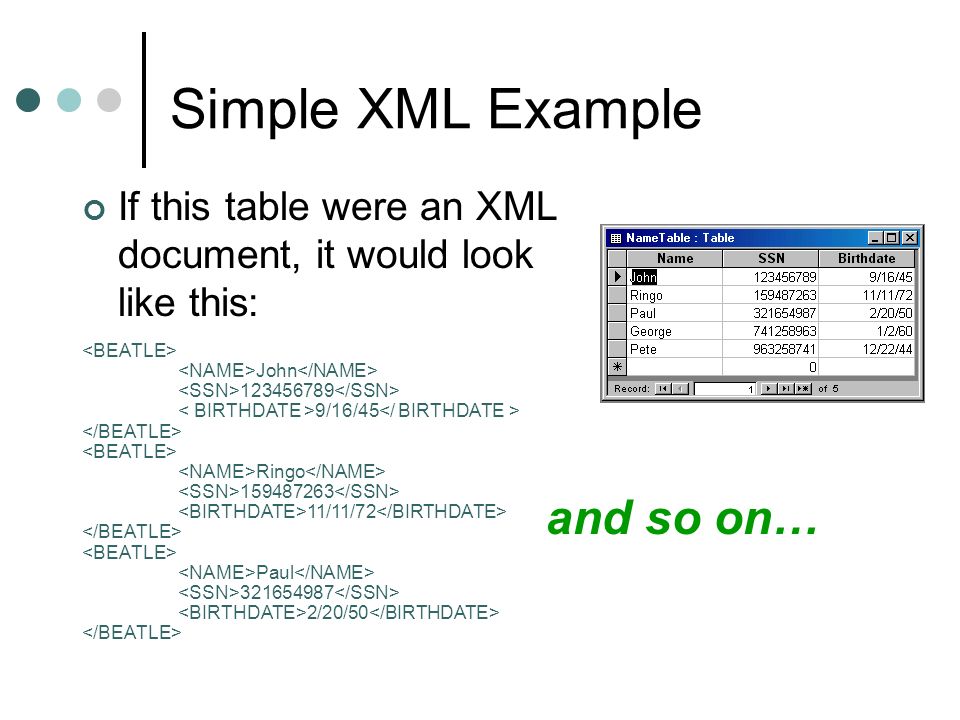 Simple XML Example

If this table were an XML document, it would look like this:

NameTable : Table

| Name | SSN | Birthdate |
|---|---|---|
| John | 123456789 | 9/16/45 |
| Ringo | 159487263 | 11/11/72 |
| Paul | 321654987 | 2/20/50 |
| George | 741258963 | 1/2/60 |
| Pete | 963258741 | 12/22/44 |
| | 0 | |

Record: 1 of 5

<BEATLE>
<NAME>John</NAME>
<SSN>123456789</SSN>
< BIRTHDATE >9/16/45</ BIRTHDATE >
</BEATLE>
<BEATLE>
<NAME>Ringo</NAME>
<SSN>159487263</SSN>
<BIRTHDATE>11/11/72</BIRTHDATE>
</BEATLE>
<BEATLE>
<NAME>Paul</NAME>
<SSN>321654987</SSN>
<BIRTHDATE>2/20/50</BIRTHDATE>
</BEATLE>

and so on…